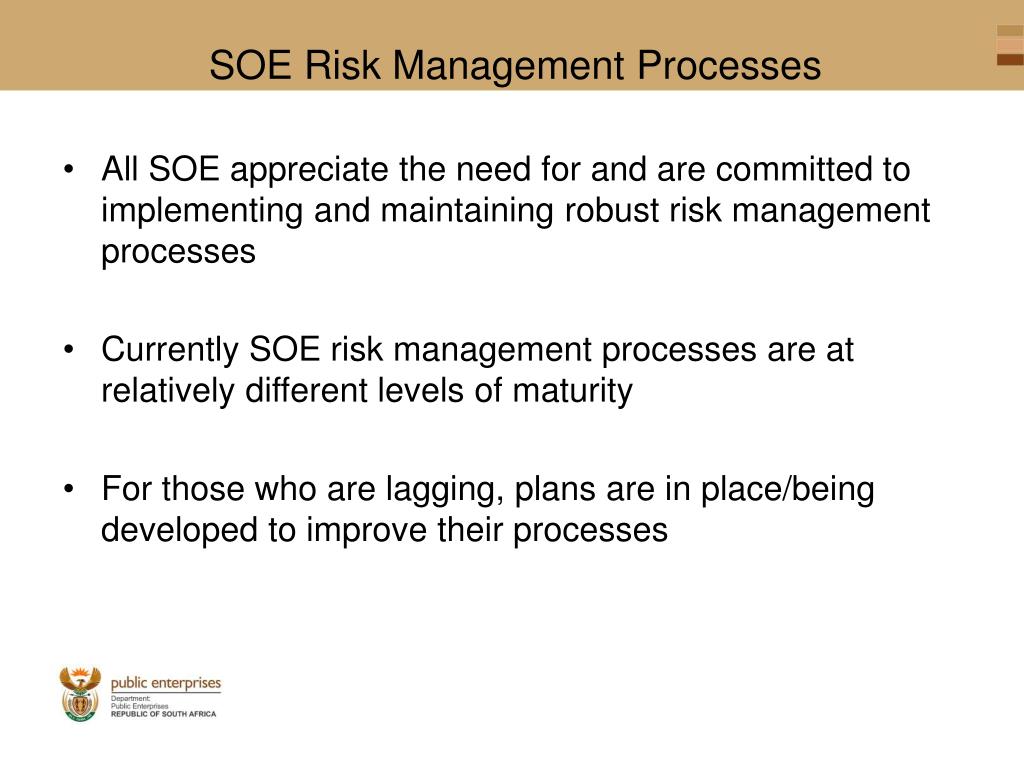 SOE Risk Management Processes

• All SOE appreciate the need for and are committed to implementing and maintaining robust risk management processes

• Currently SOE risk management processes are at relatively different levels of maturity

• For those who are lagging, plans are in place/being developed to improve their processes

public enterprises
Department:
Public Enterprises
REPUBLIC OF SOUTH AFRICA